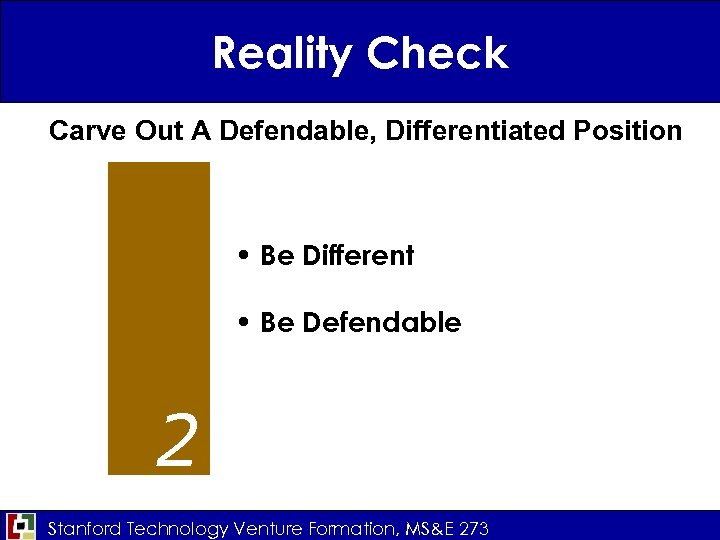 Reality Check

Carve Out A Defendable, Differentiated Position

2

• Be Different

• Be Defendable

Stanford Technology Venture Formation, MS&E 273